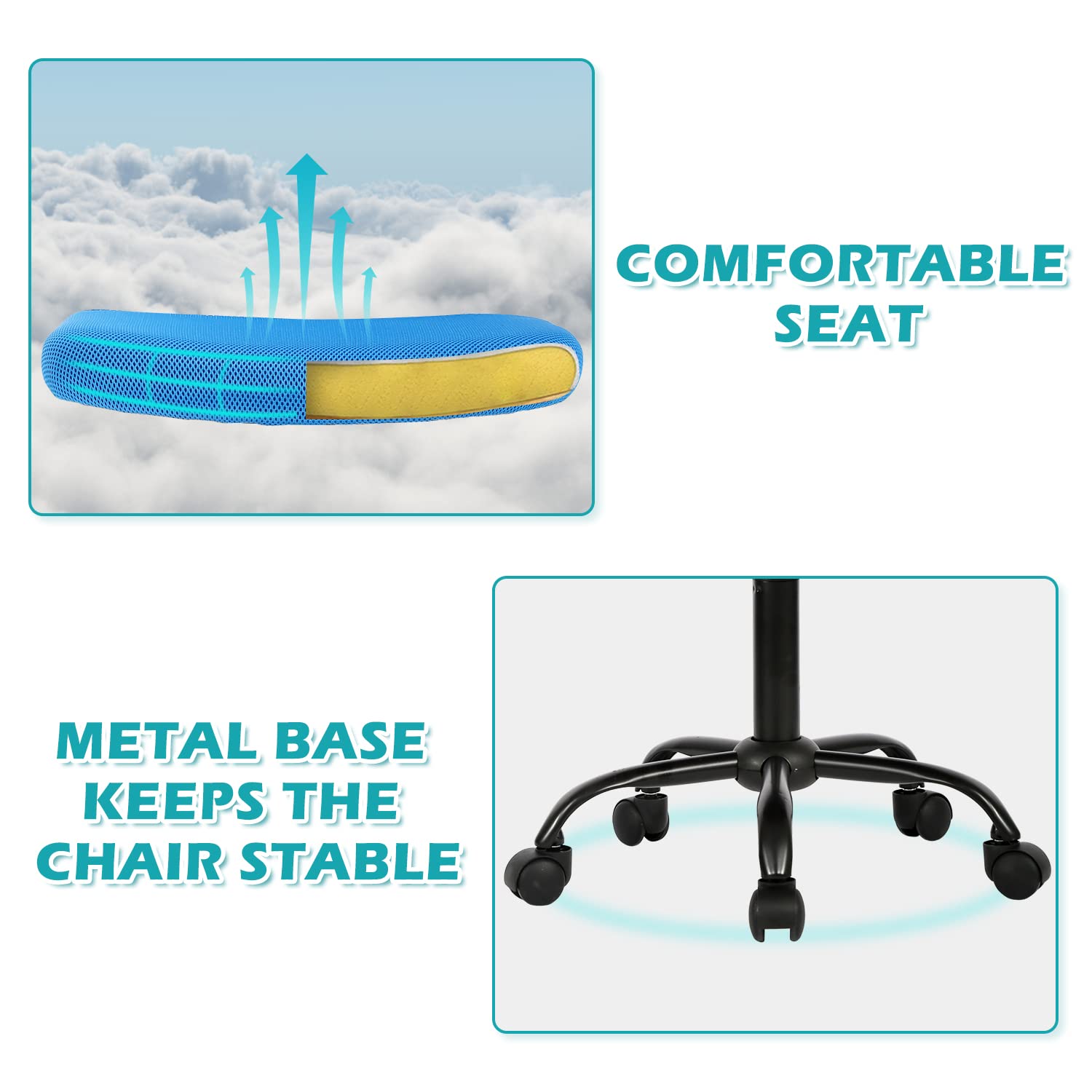 COMFORTABLE SEAT

METAL BASE KEEPS THE CHAIR STABLE